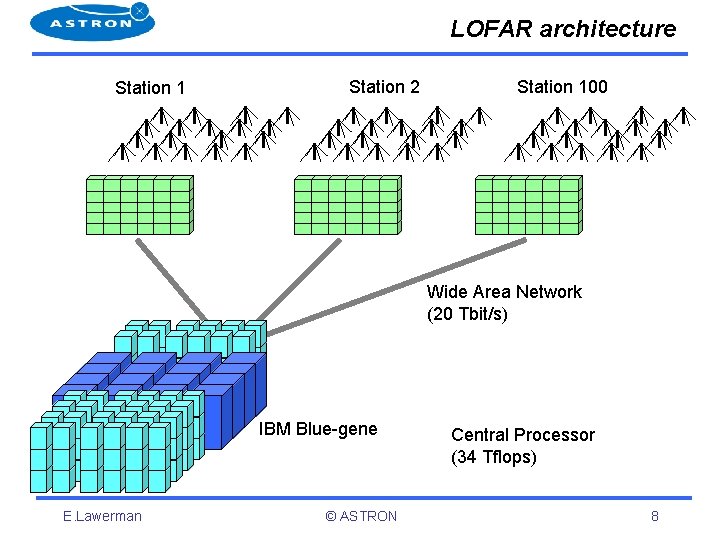 ASTRON

LOFAR architecture

Station 1

Station 2

Station 100

Wide Area Network
(20 Tbit/s)

IBM Blue-gene

Central Processor
(34 Tflops)

E.Lawerman

© ASTRON

8